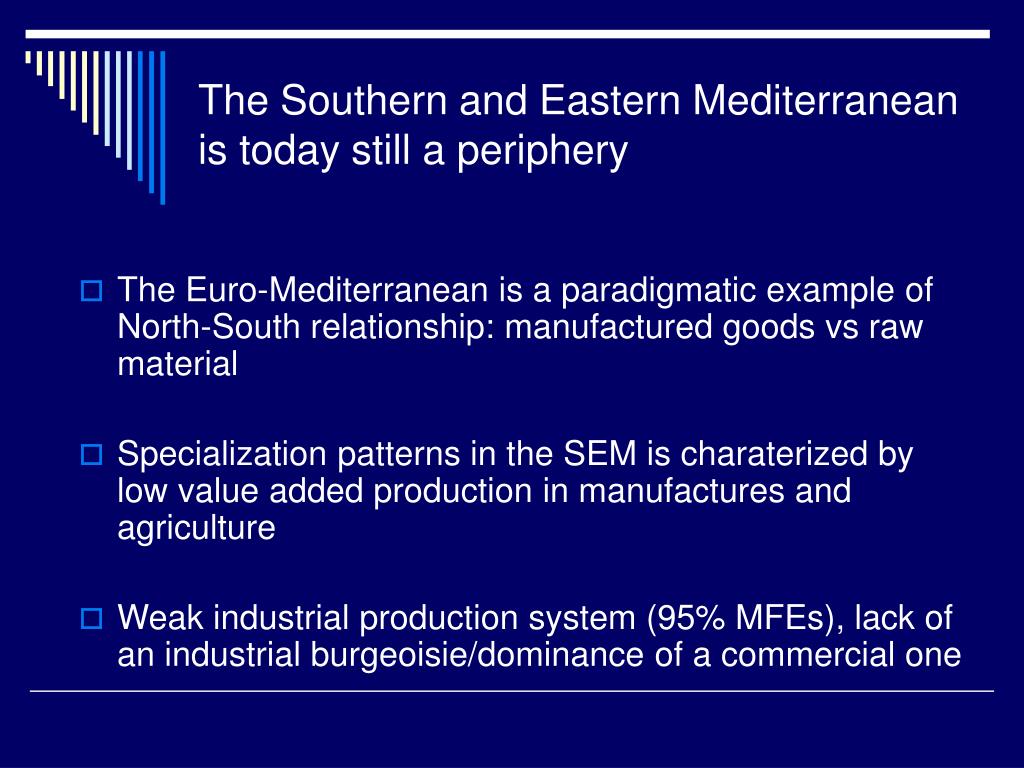 The Southern and Eastern Mediterranean is today still a periphery

The Euro-Mediterranean is a paradigmatic example of North-South relationship: manufactured goods vs raw material

Specialization patterns in the SEM is charaterized by low value added production in manufactures and agriculture

Weak industrial production system (95% MFEs), lack of an industrial burgeoisie/dominance of a commercial one